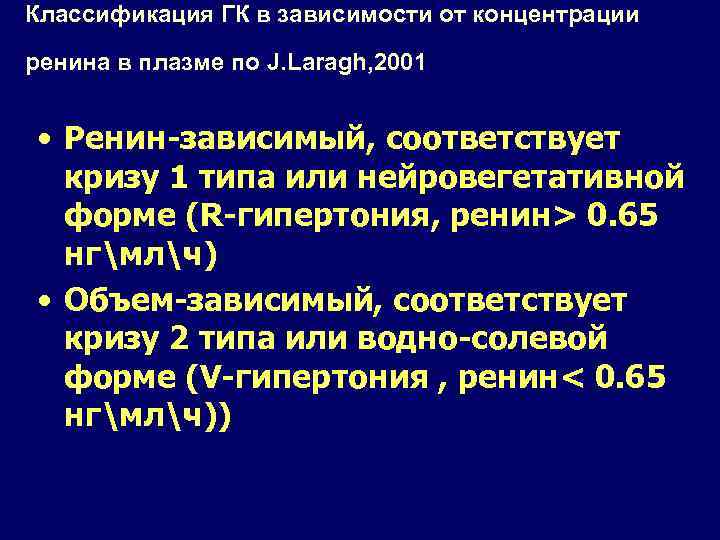 Классификация ГК в зависимости от концентрации ренина в плазме по J.Laragh,2001

• Ренин-зависимый, соответствует кризу 1 типа или нейровегетативной форме (R-гипертония, ренин> 0.65 нг\мл\ч)

• Объем-зависимый, соответствует кризу 2 типа или водно-солевой форме (V-гипертония , ренин< 0.65 нг\мл\ч))